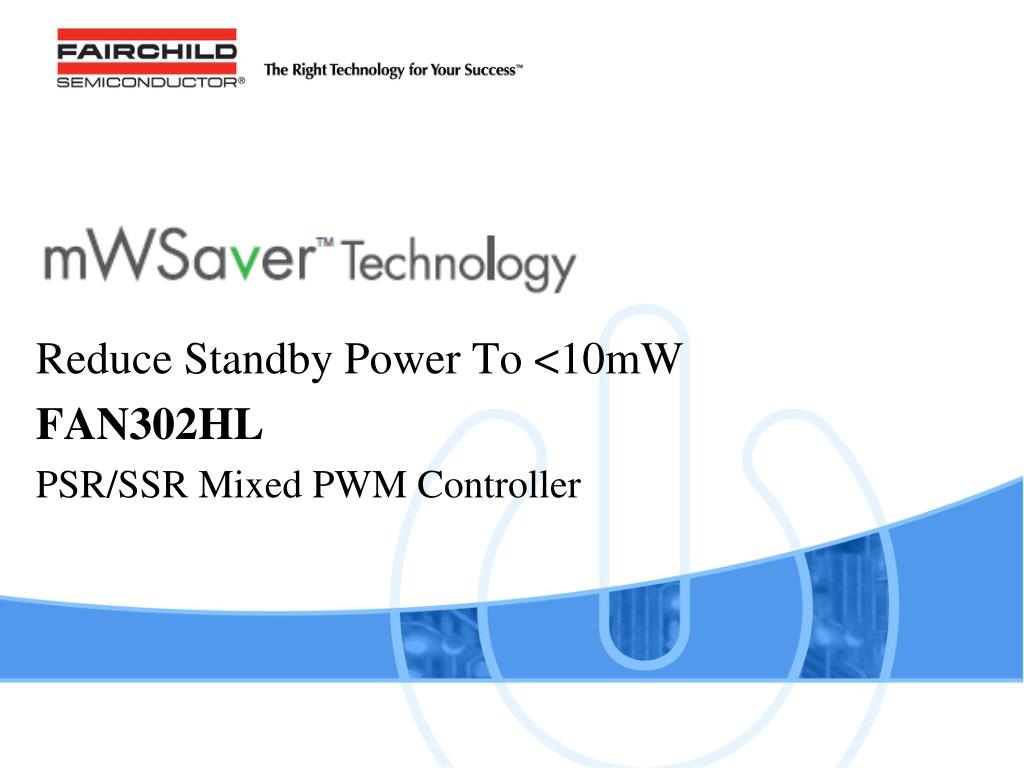 FAIRCHILD
SEMICONDUCTOR®
The Right Technology for Your Success™

mWSaver™ Technology

Reduce Standby Power To <10mW

FAN302HL

PSR/SSR Mixed PWM Controller